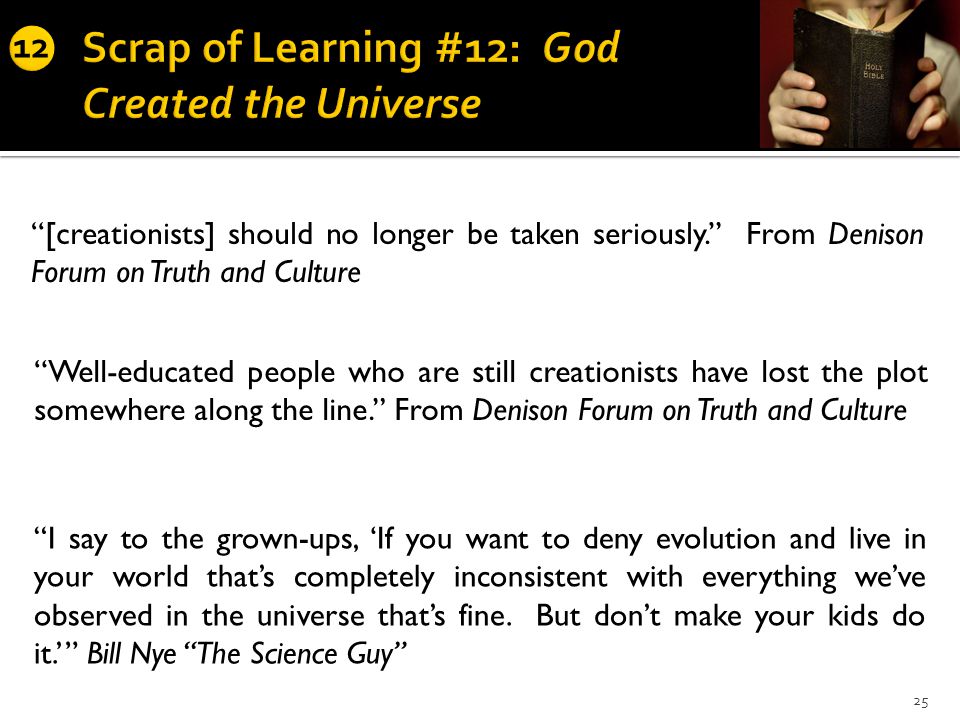 12 Scrap of Learning #12: God Created the Universe

HOLY BIBLE

“[creationists] should no longer be taken seriously.” From Denison Forum on Truth and Culture

“Well-educated people who are still creationists have lost the plot somewhere along the line.” From Denison Forum on Truth and Culture

“I say to the grown-ups, ‘If you want to deny evolution and live in your world that’s completely inconsistent with everything we’ve observed in the universe that’s fine. But don’t make your kids do it.’” Bill Nye “The Science Guy”

25